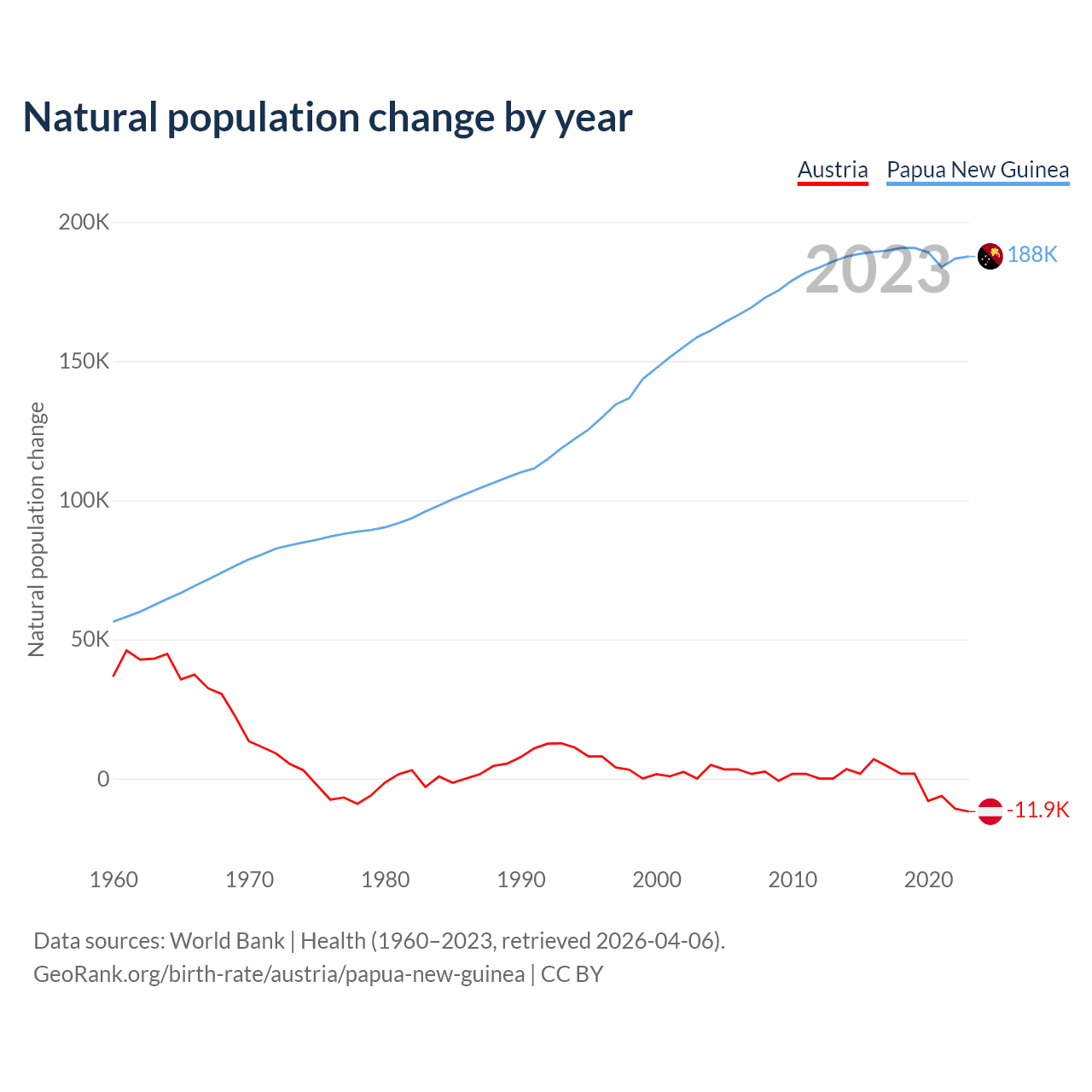 Natural population change by year

Austria
Papua New Guinea

Natural population change

200K
150K
100K
50K
0

2023

188K
-11.9K

1960
1970
1980
1990
2000
2010
2020

Data sources: World Bank | Health (1960–2023, retrieved 2026-04-06).
GeoRank.org/birth-rate/austria/papua-new-guinea | CC BY